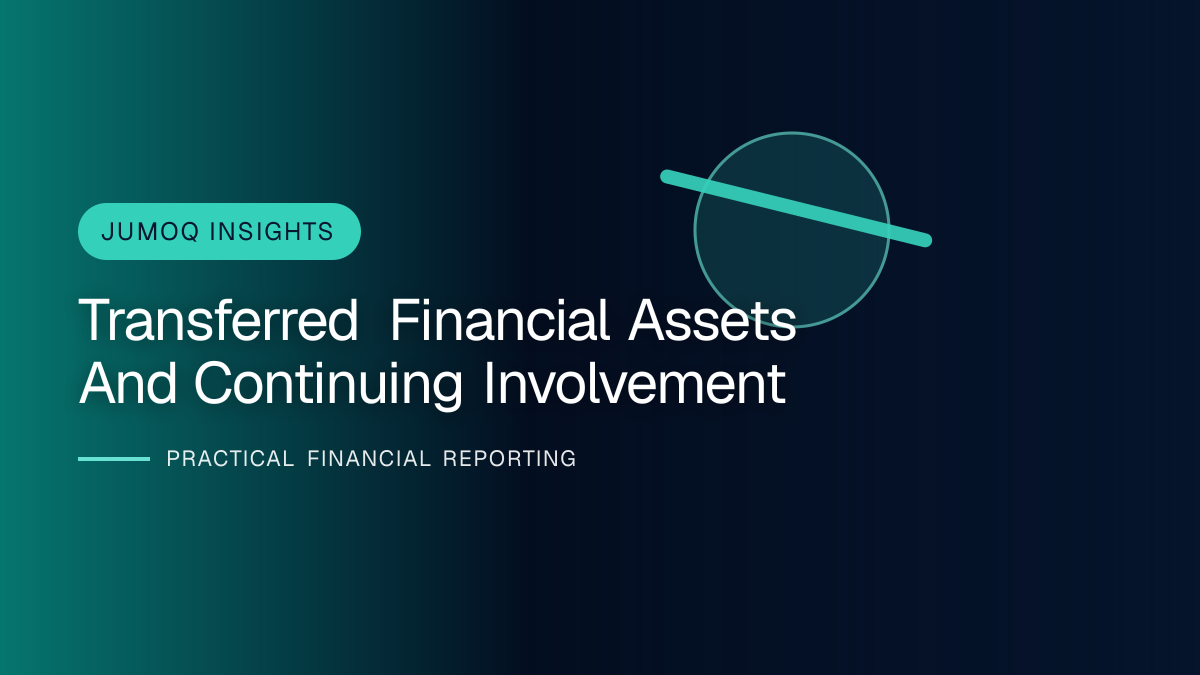 JUMOQ INSIGHTS

Transferred Financial Assets And Continuing Involvement

PRACTICAL FINANCIAL REPORTING